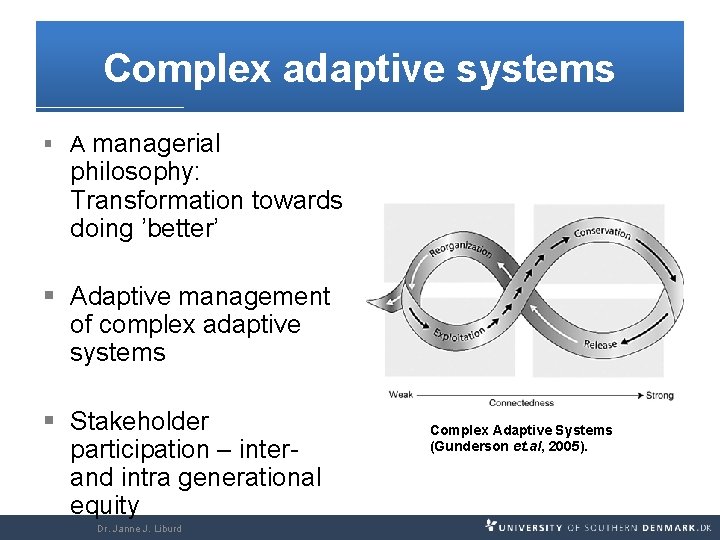 Complex adaptive systems

▪ A managerial philosophy: Transformation towards doing 'better'

▪ Adaptive management of complex adaptive systems

▪ Stakeholder participation – inter- and intra generational equity

Reorganization
Conservation
Exploitation
Release
Weak
Connectedness
Strong

Complex Adaptive Systems (Gunderson et.al, 2005).

Dr. Janne J. Liburd

UNIVERSITY OF SOUTHERN DENMARK.DK